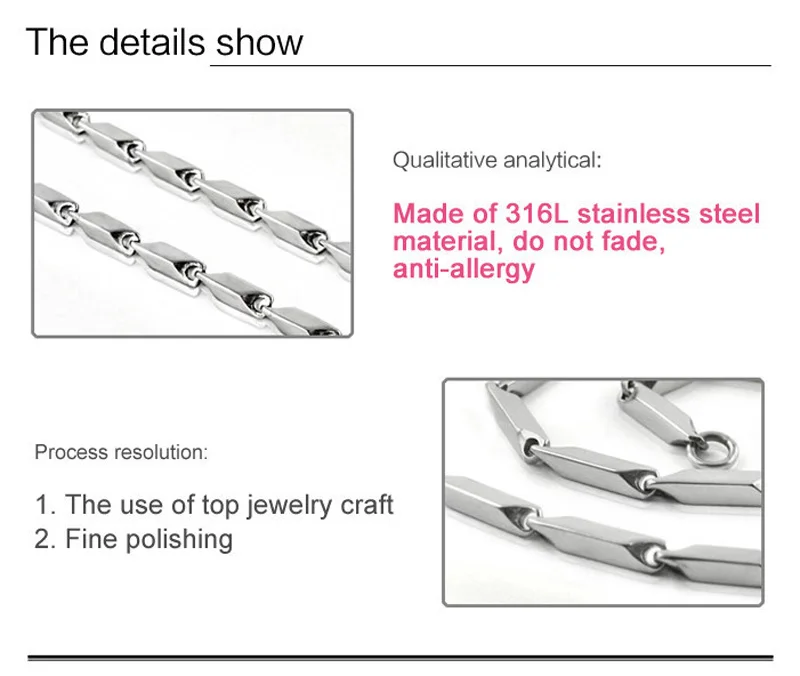 The details show

Qualitative analytical:

Made of 316L stainless steel material, do not fade, anti-allergy

Process resolution:

1. The use of top jewelry craft
2. Fine polishing